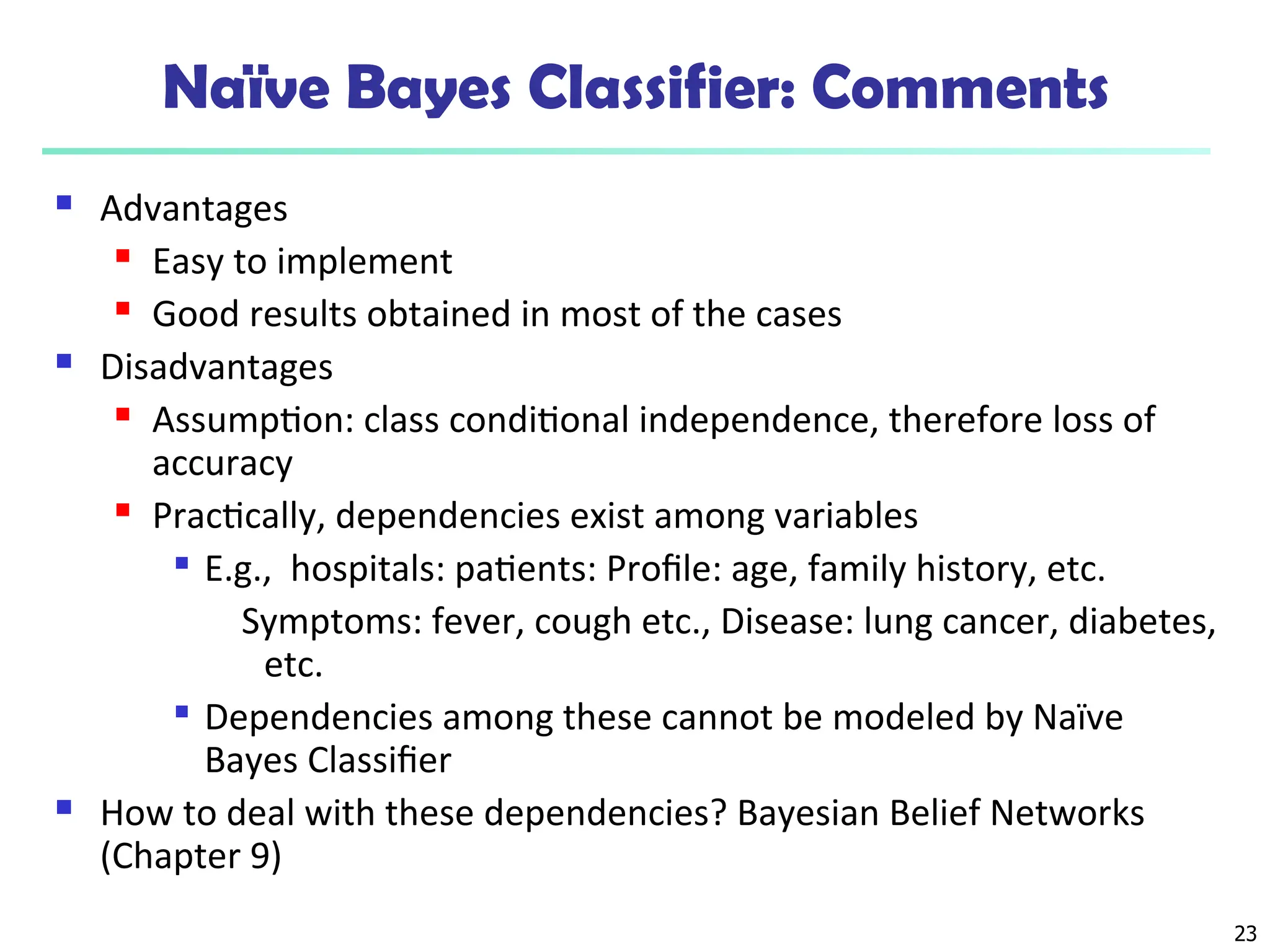 Naïve Bayes Classifier: Comments

- Advantages
  - Easy to implement
  - Good results obtained in most of the cases
- Disadvantages
  - Assumption: class conditional independence, therefore loss of accuracy
  - Practically, dependencies exist among variables
    - E.g., hospitals: patients: Profile: age, family history, etc.
      Symptoms: fever, cough etc., Disease: lung cancer, diabetes, etc.
    - Dependencies among these cannot be modeled by Naïve Bayes Classifier
- How to deal with these dependencies? Bayesian Belief Networks (Chapter 9)

23